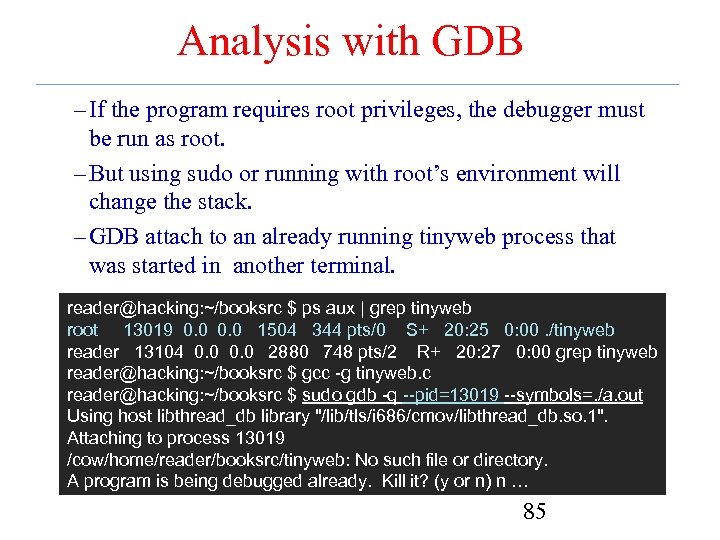 Analysis with GDB

– If the program requires root privileges, the debugger must be run as root.

– But using sudo or running with root's environment will change the stack.

– GDB attach to an already running tinyweb process that was started in another terminal.

reader@hacking:~/booksrc $ ps aux | grep tinyweb
root 13019 0.0 0.0 1504 344 pts/0 S+ 20:25 0:00 ./tinyweb
reader 13104 0.0 0.0 2880 748 pts/2 R+ 20:27 0:00 grep tinyweb
reader@hacking:~/booksrc $ gcc -g tinyweb.c
reader@hacking:~/booksrc $ sudo gdb -q --pid=13019 --symbols=./a.out
Using host libthread_db library "/lib/tls/i686/cmov/libthread_db.so.1".
Attaching to process 13019
/cow/home/reader/booksrc/tinyweb: No such file or directory.
A program is being debugged already. Kill it? (y or n) n …

85